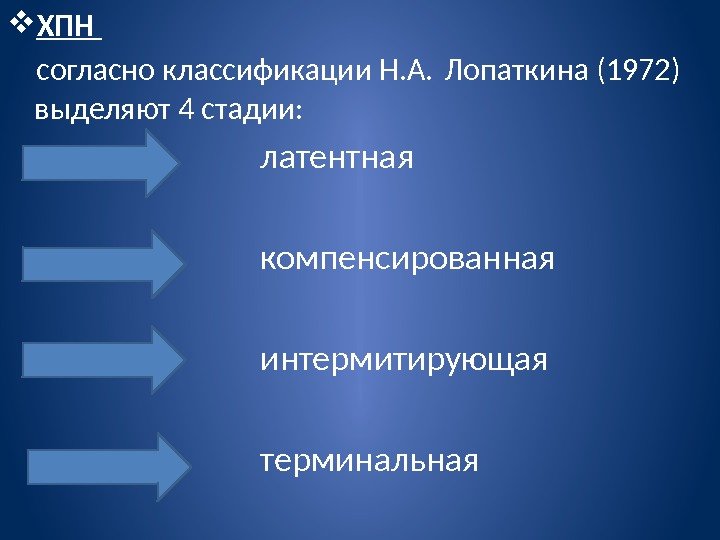 ХПН

согласно классификации Н.А. Лопаткина (1972) выделяют 4 стадии:

латентная

компенсированная

интермитирующая

терминальная